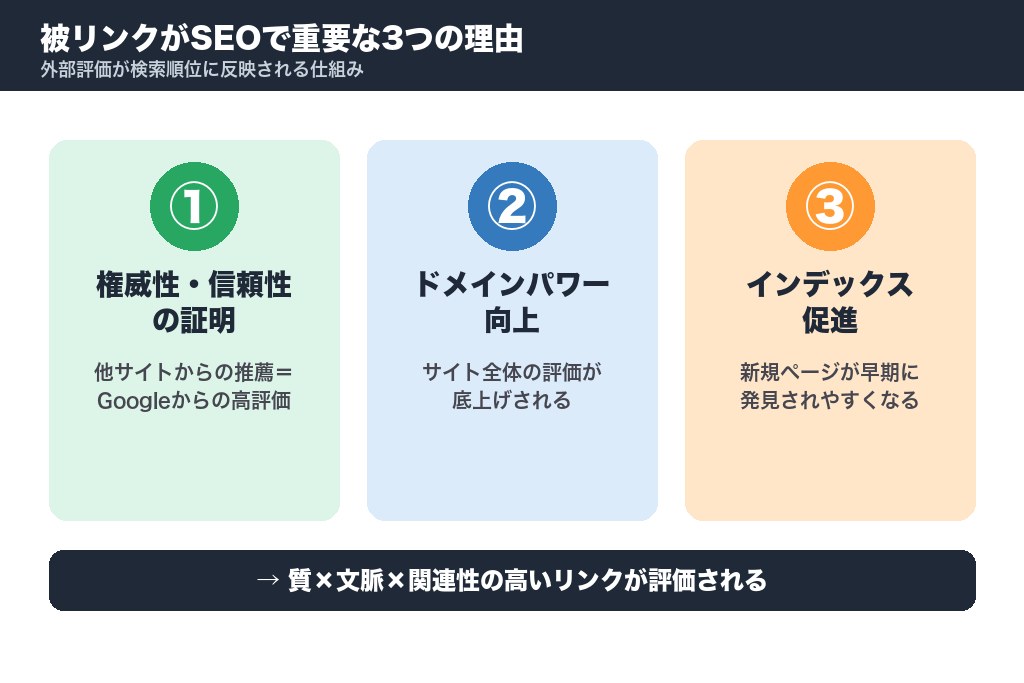 被リンクがSEOで重要な3つの理由
外部評価が検索順位に反映される仕組み

①
権威性・信頼性の証明
他サイトからの推薦＝Googleからの高評価

②
ドメインパワー向上
サイト全体の評価が底上げされる

③
インデックス促進
新規ページが早期に発見されやすくなる

→ 質×文脈×関連性の高いリンクが評価される